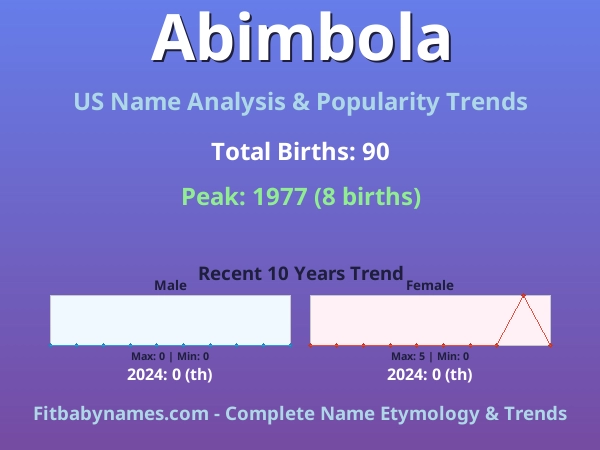 Abimbola

US Name Analysis & Popularity Trends

Total Births: 90

Peak: 1977 (8 births)

Recent 10 Years Trend

Male

Max: 0 | Min: 0

2024: 0 (th)

Female

Max: 5 | Min: 0

2024: 0 (th)

Fitbabynames.com - Complete Name Etymology & Trends